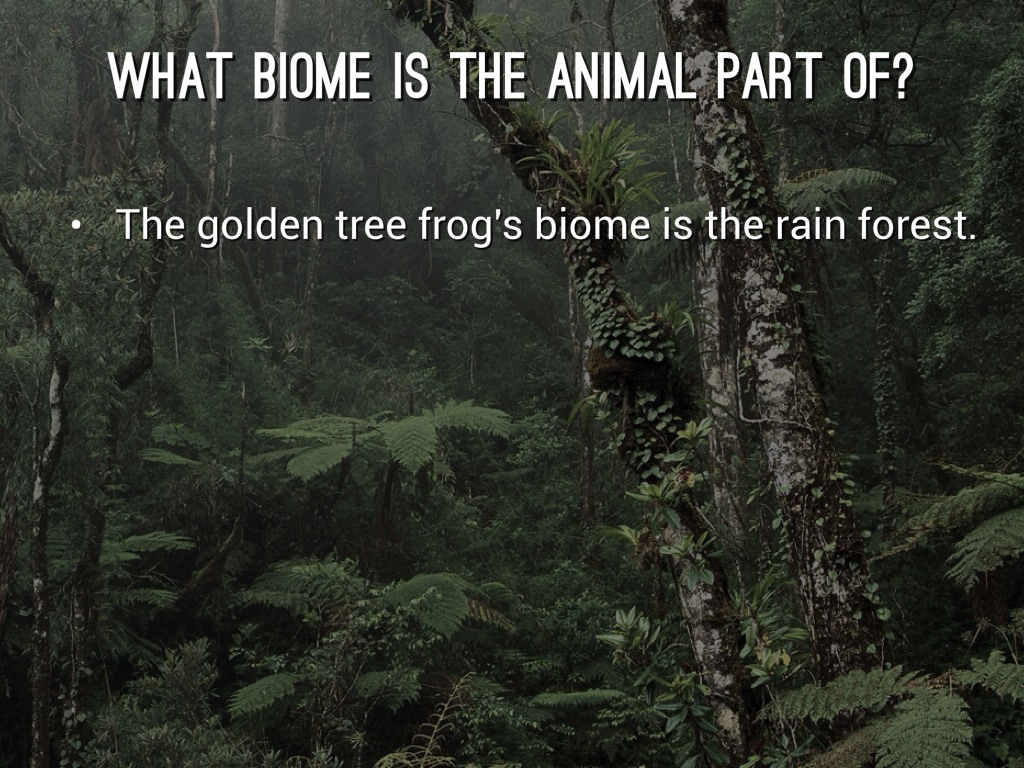 WHAT BIOME IS THE ANIMAL PART OF?

• The golden tree frog's biome is the rain forest.